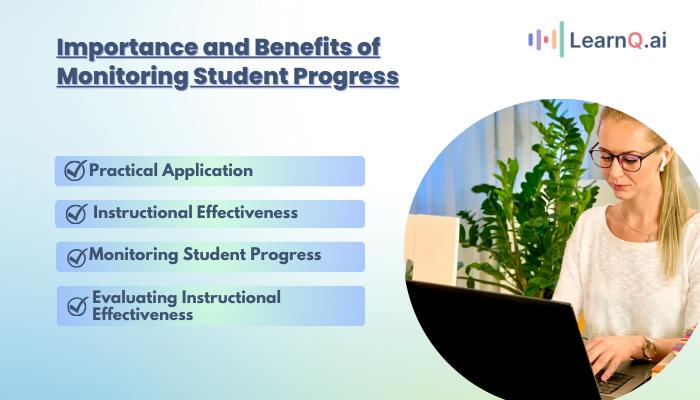 Importance and Benefits of Monitoring Student Progress

LearnQ.ai

Practical Application

Instructional Effectiveness

Monitoring Student Progress

Evaluating Instructional Effectiveness